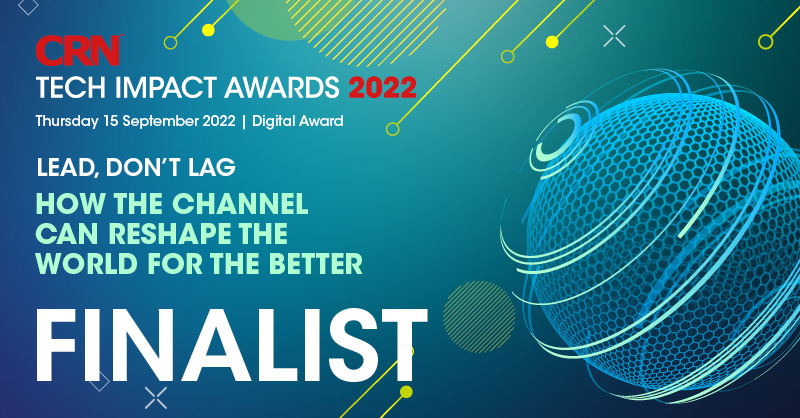 CRN
TECH IMPACT AWARDS 2022
Thursday 15 September 2022 | Digital Award

LEAD, DON'T LAG
HOW THE CHANNEL CAN RESHAPE THE WORLD FOR THE BETTER

FINALIST